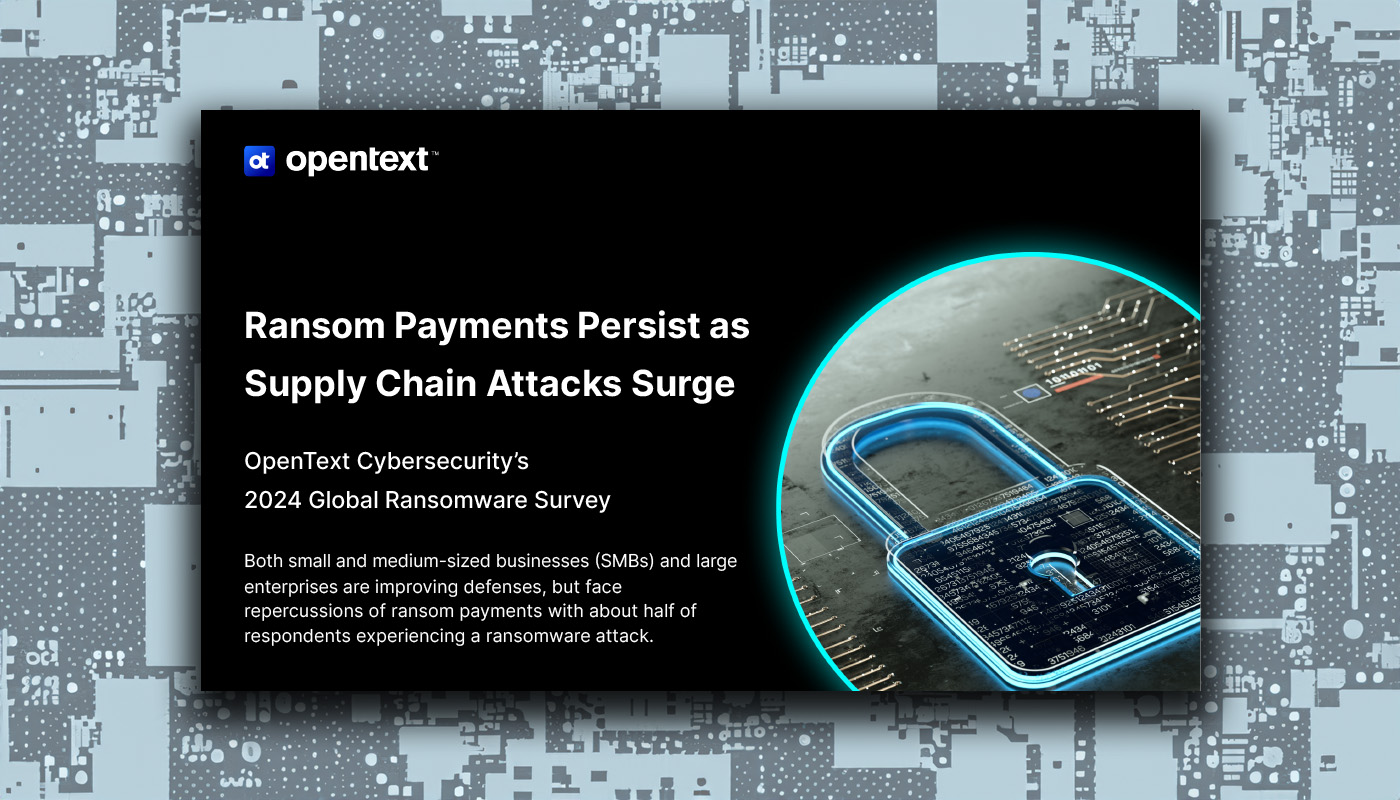 opentext™

Ransom Payments Persist as Supply Chain Attacks Surge

OpenText Cybersecurity's 2024 Global Ransomware Survey

Both small and medium-sized businesses (SMBs) and large enterprises are improving defenses, but face repercussions of ransom payments with about half of respondents experiencing a ransomware attack.